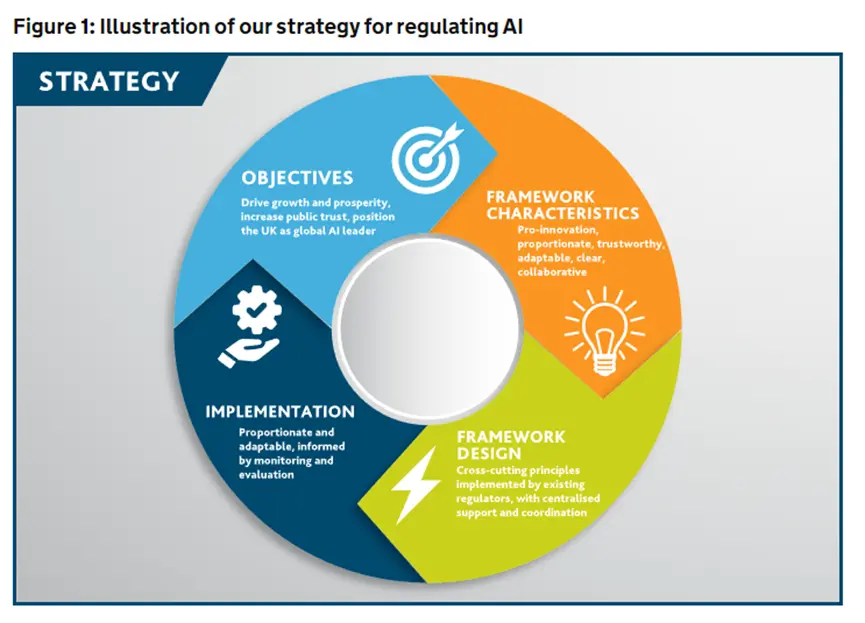 Figure 1: Illustration of our strategy for regulating AI

STRATEGY

OBJECTIVES
Drive growth and prosperity, increase public trust, position the UK as global AI leader

FRAMEWORK CHARACTERISTICS
Pro-innovation, proportionate, trustworthy, adaptable, clear, collaborative

FRAMEWORK DESIGN
Cross-cutting principles implemented by existing regulators, with centralised support and coordination

IMPLEMENTATION
Proportionate and adaptable, informed by monitoring and evaluation